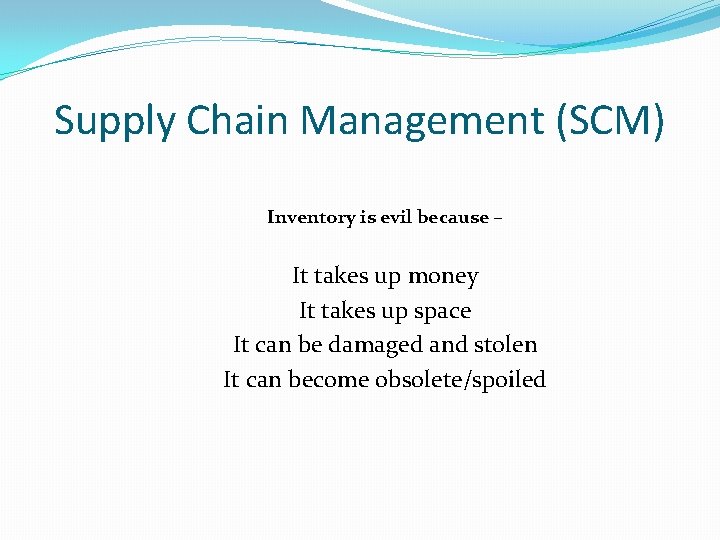 Supply Chain Management (SCM)

Inventory is evil because –

It takes up money
It takes up space
It can be damaged and stolen
It can become obsolete/spoiled